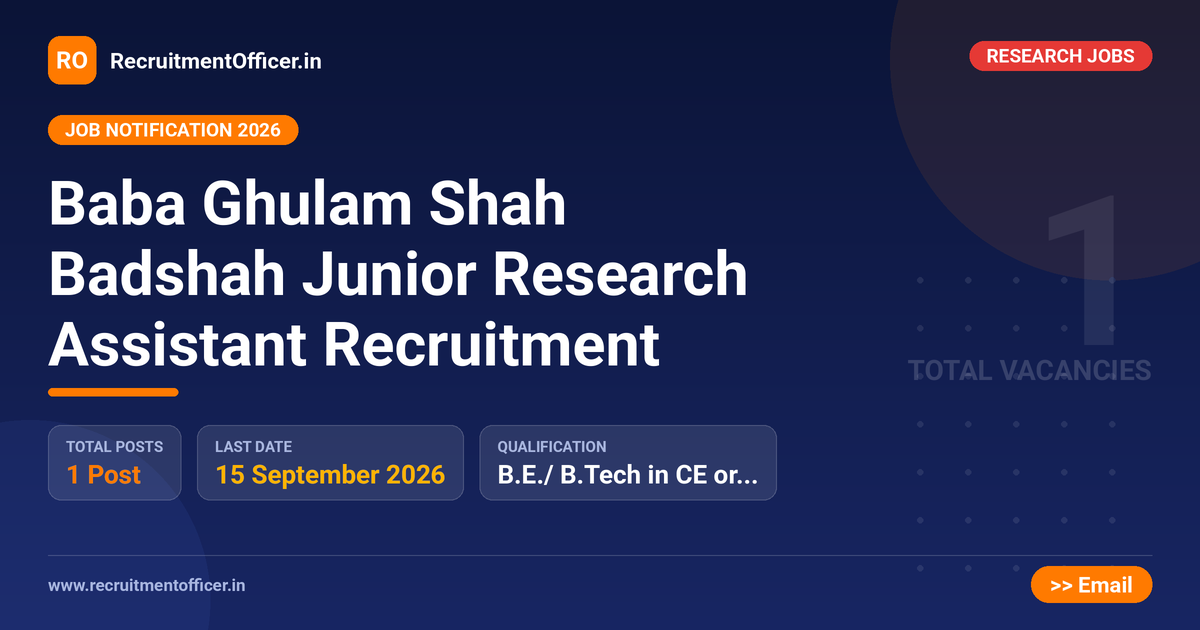 RO RecruitmentOfficer.in

RESEARCH JOBS

JOB NOTIFICATION 2026

Baba Ghulam Shah Badshah Junior Research Assistant Recruitment

1

TOTAL VACANCIES

TOTAL POSTS
1 Post

LAST DATE
15 September 2026

QUALIFICATION
B.E./ B.Tech in CE or...

www.recruitmentofficer.in

>> Email